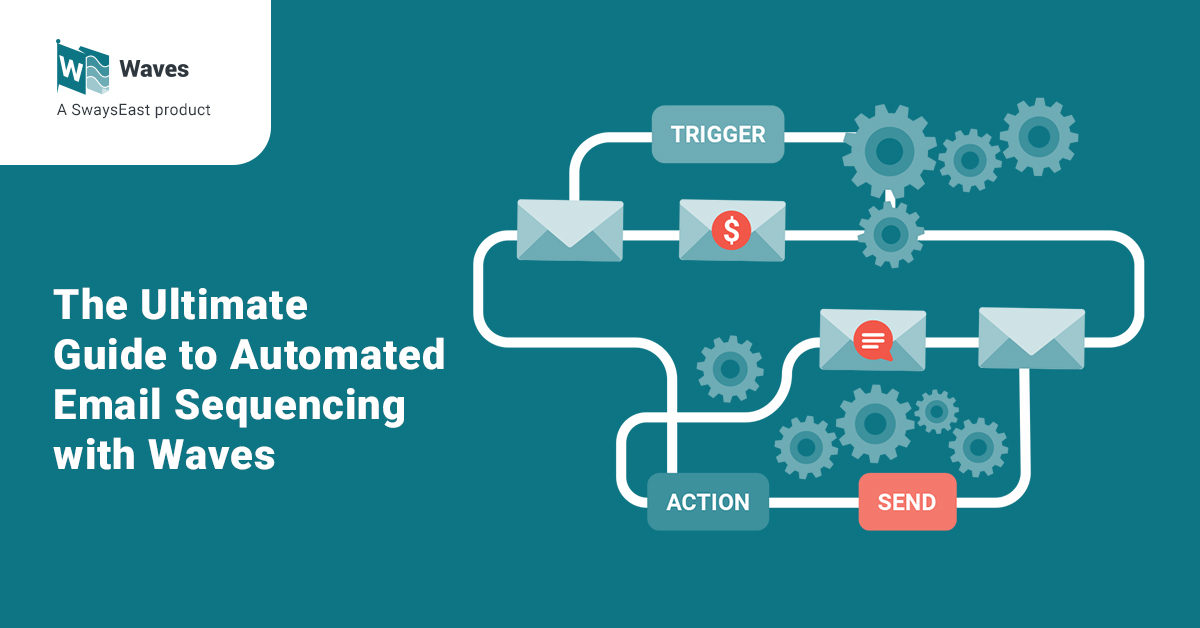 W Waves
A SwaysEast product

The Ultimate Guide to Automated Email Sequencing with Waves

TRIGGER

$

ACTION

SEND